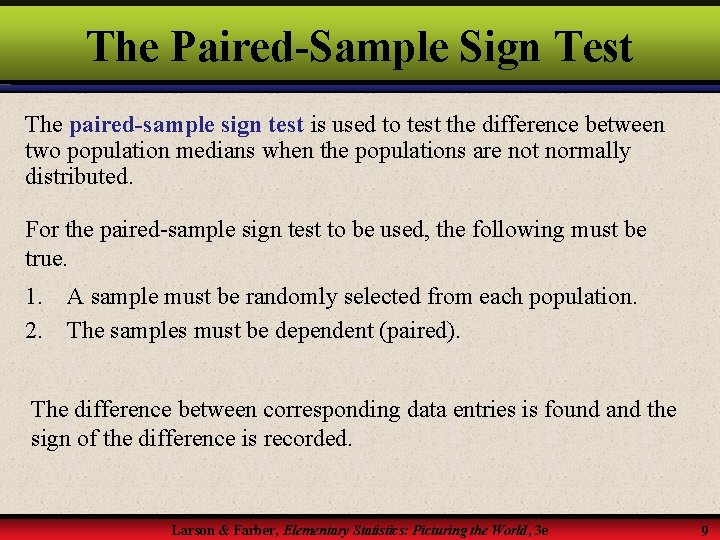 The Paired-Sample Sign Test

The paired-sample sign test is used to test the difference between two population medians when the populations are not normally distributed.

For the paired-sample sign test to be used, the following must be true.

1. A sample must be randomly selected from each population.
2. The samples must be dependent (paired).

The difference between corresponding data entries is found and the sign of the difference is recorded.

Larson & Farber, Elementary Statistics: Picturing the World, 3e

9